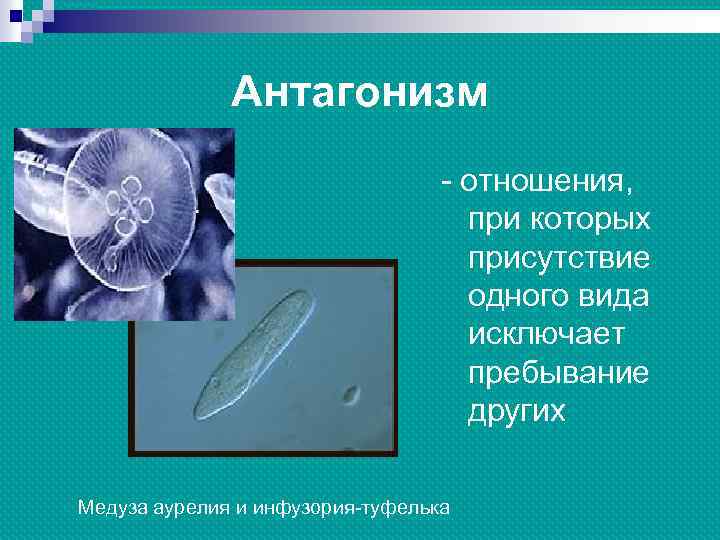 Антагонизм

- отношения, при которых присутствие одного вида исключает пребывание других

Медуза аурелия и инфузория-туфелька